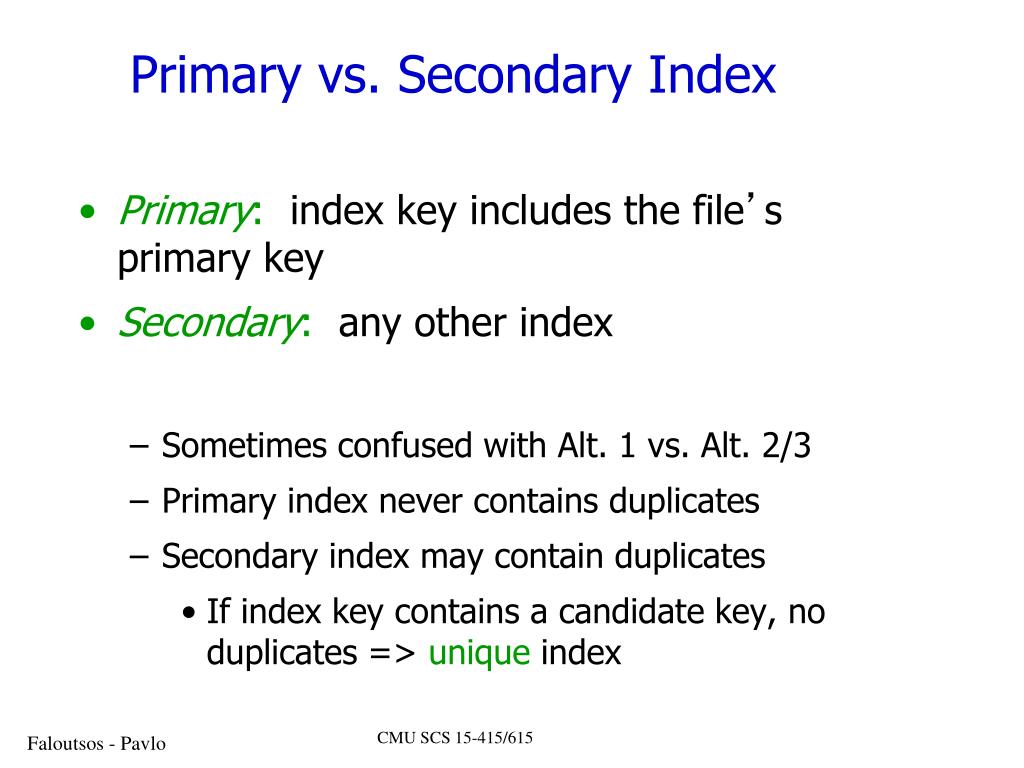 Primary vs. Secondary Index

• Primary: index key includes the file's primary key
• Secondary: any other index

– Sometimes confused with Alt. 1 vs. Alt. 2/3
– Primary index never contains duplicates
– Secondary index may contain duplicates
• If index key contains a candidate key, no duplicates => unique index

Faloutsos - Pavlo

CMU SCS 15-415/615